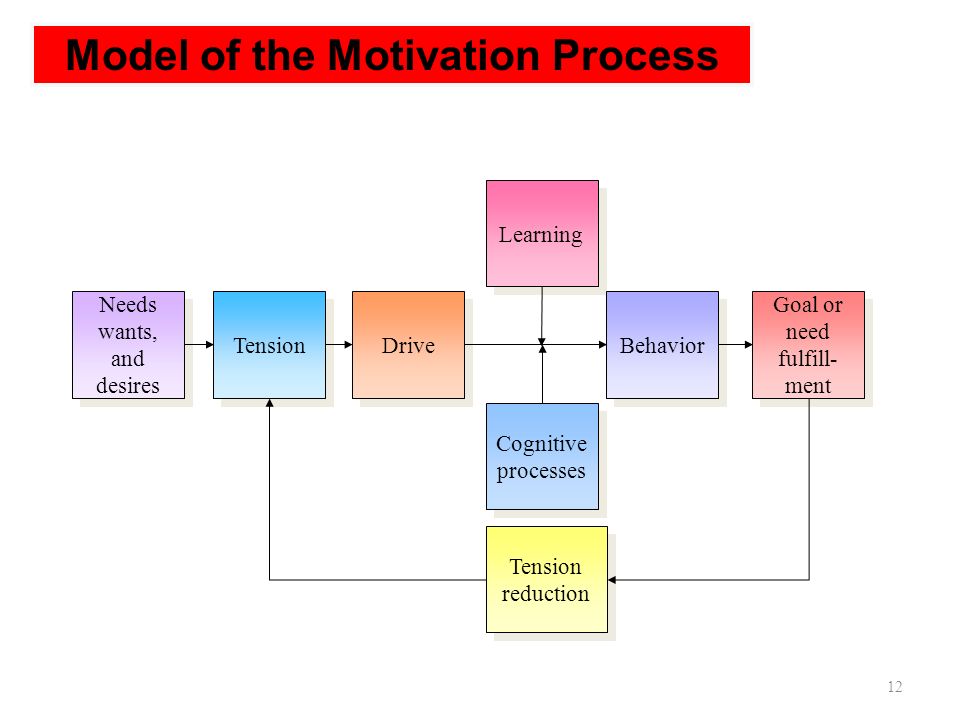 Model of the Motivation Process

Learning

Needs wants, and desires

Tension

Drive

Behavior

Goal or need fulfillment

Cognitive processes

Tension reduction

12